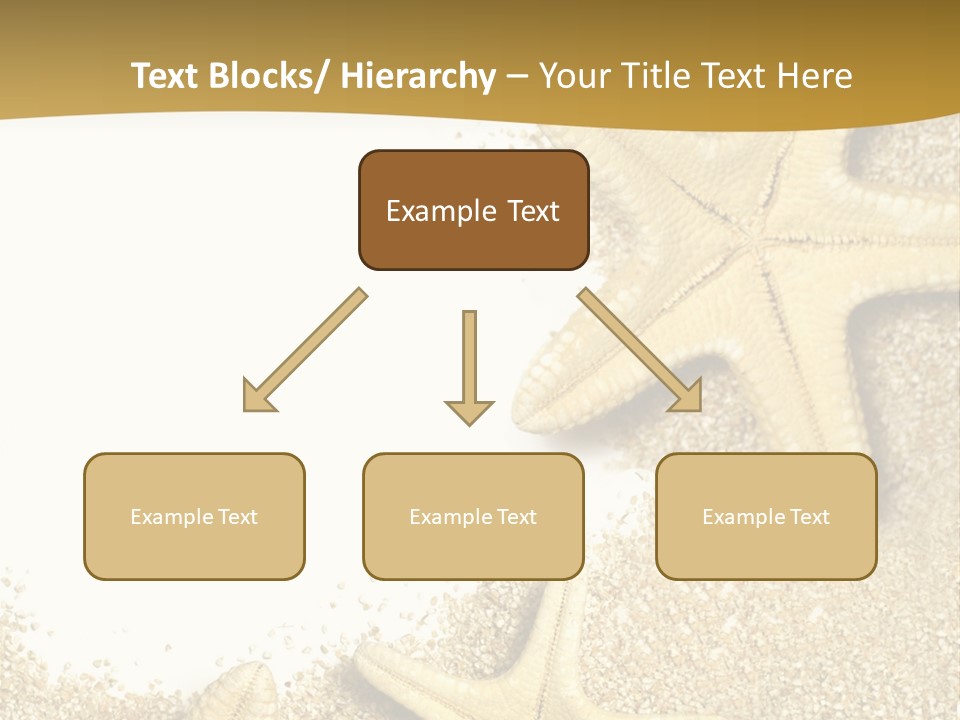 Text Blocks/ Hierarchy – Your Title Text Here

Example Text

Example Text

Example Text

Example Text